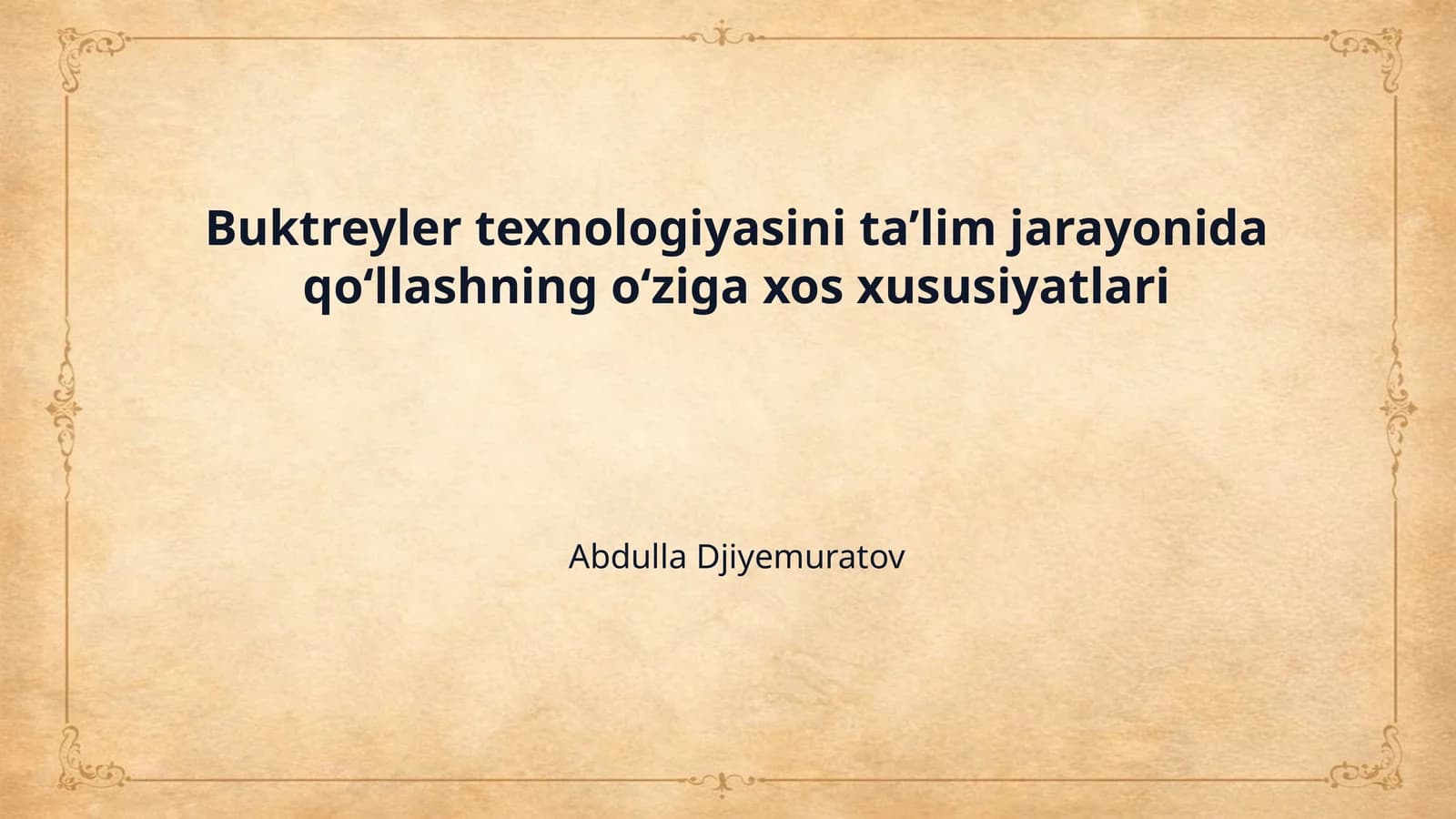 Buktreyler texnologiyasini ta’lim jarayonida qo‘llashning o‘ziga xos xususiyatlari

Abdulla Djiyemuratov